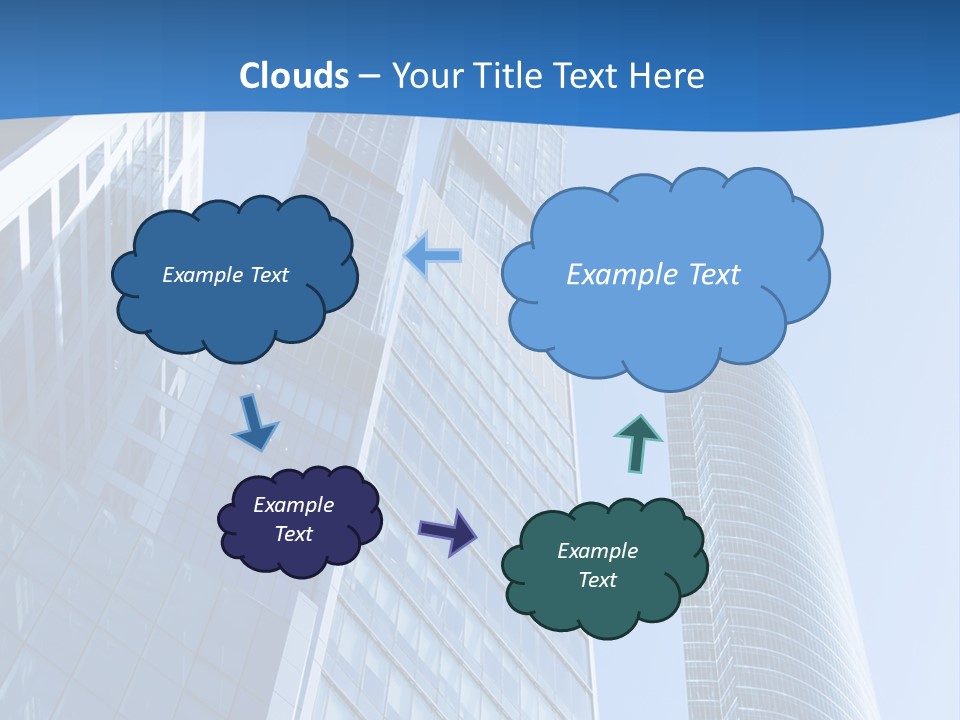 Clouds – Your Title Text Here

Example Text

Example Text

Example Text

Example Text